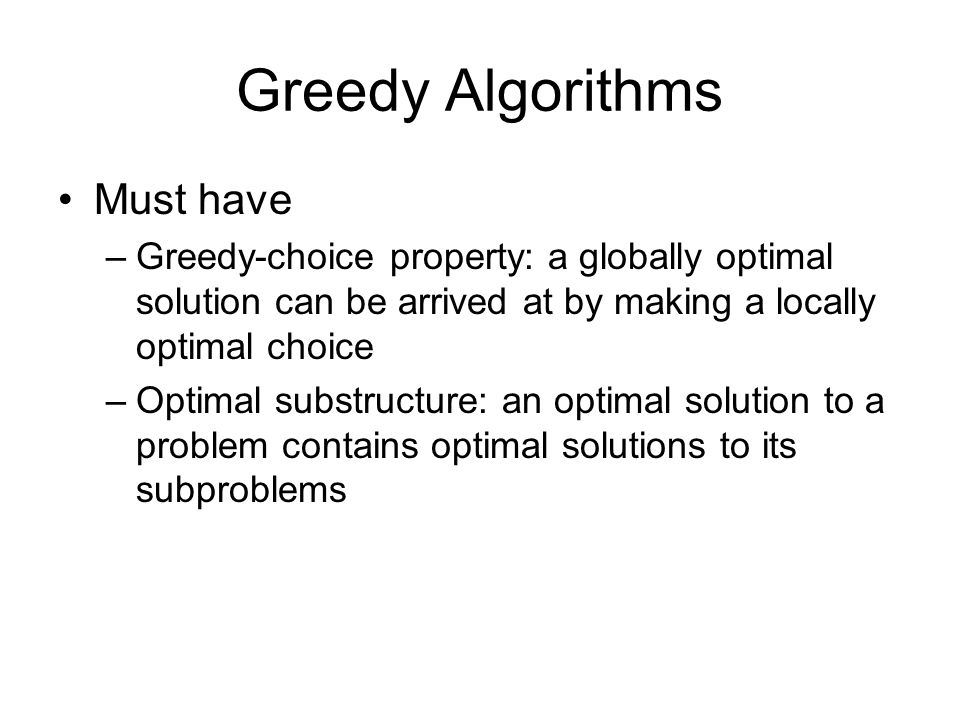 Greedy Algorithms

• Must have
– Greedy-choice property: a globally optimal solution can be arrived at by making a locally optimal choice
– Optimal substructure: an optimal solution to a problem contains optimal solutions to its subproblems